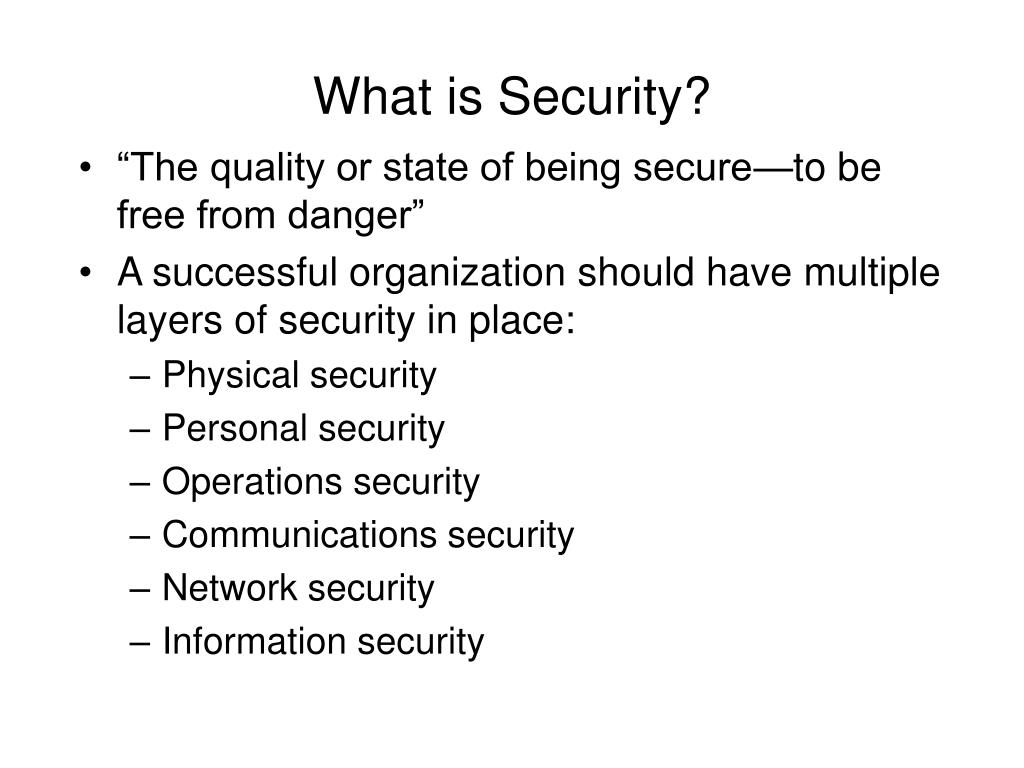 What is Security?

• “The quality or state of being secure—to be free from danger”
• A successful organization should have multiple layers of security in place:
– Physical security
– Personal security
– Operations security
– Communications security
– Network security
– Information security